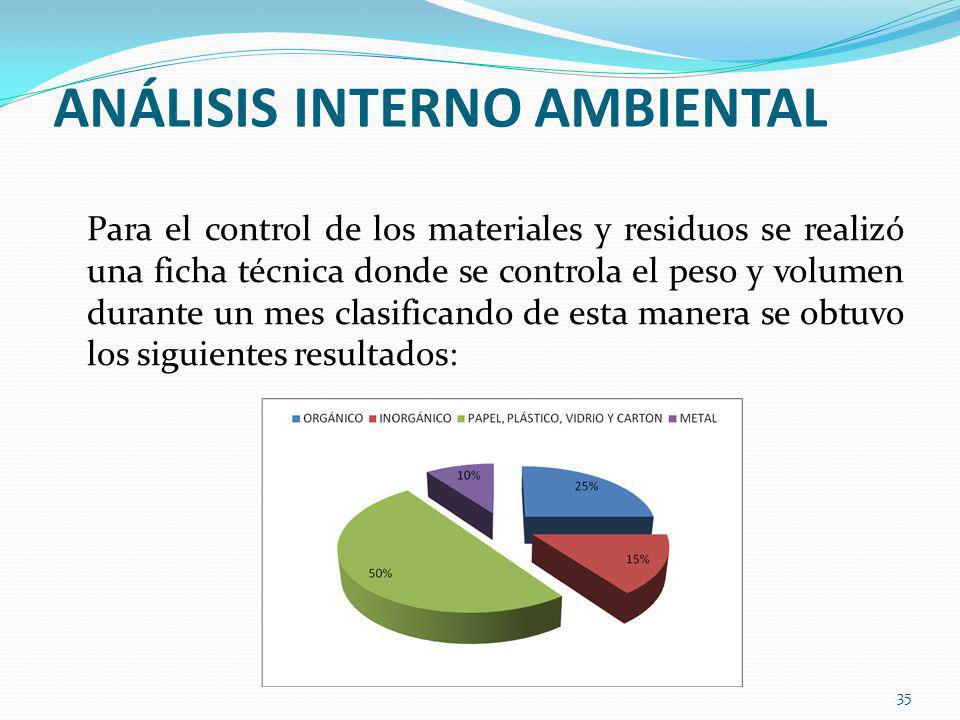 ANÁLISIS INTERNO AMBIENTAL

Para el control de los materiales y residuos se realizó una ficha técnica donde se controla el peso y volumen durante un mes clasificando de esta manera se obtuvo los siguientes resultados:

ORGÁNICO INORGÁNICO PAPEL, PLÁSTICO, VIDRIO Y CARTON METAL

10%
25%
15%
50%

35